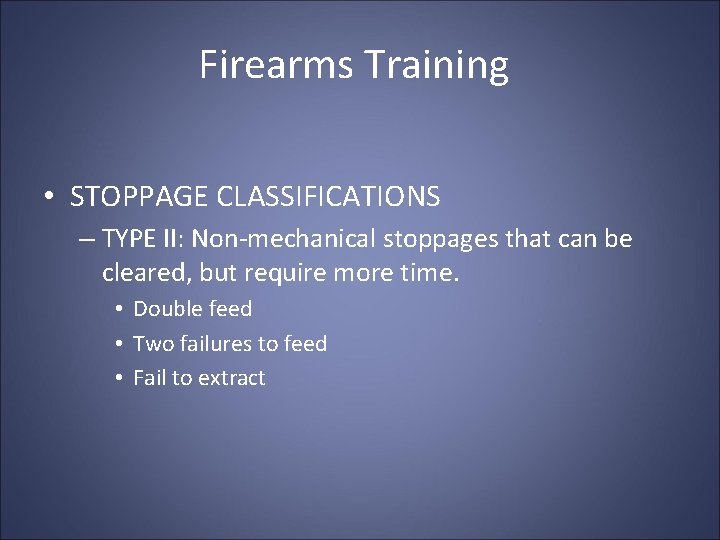 Firearms Training

• STOPPAGE CLASSIFICATIONS

– TYPE II: Non-mechanical stoppages that can be cleared, but require more time.

• Double feed
• Two failures to feed
• Fail to extract